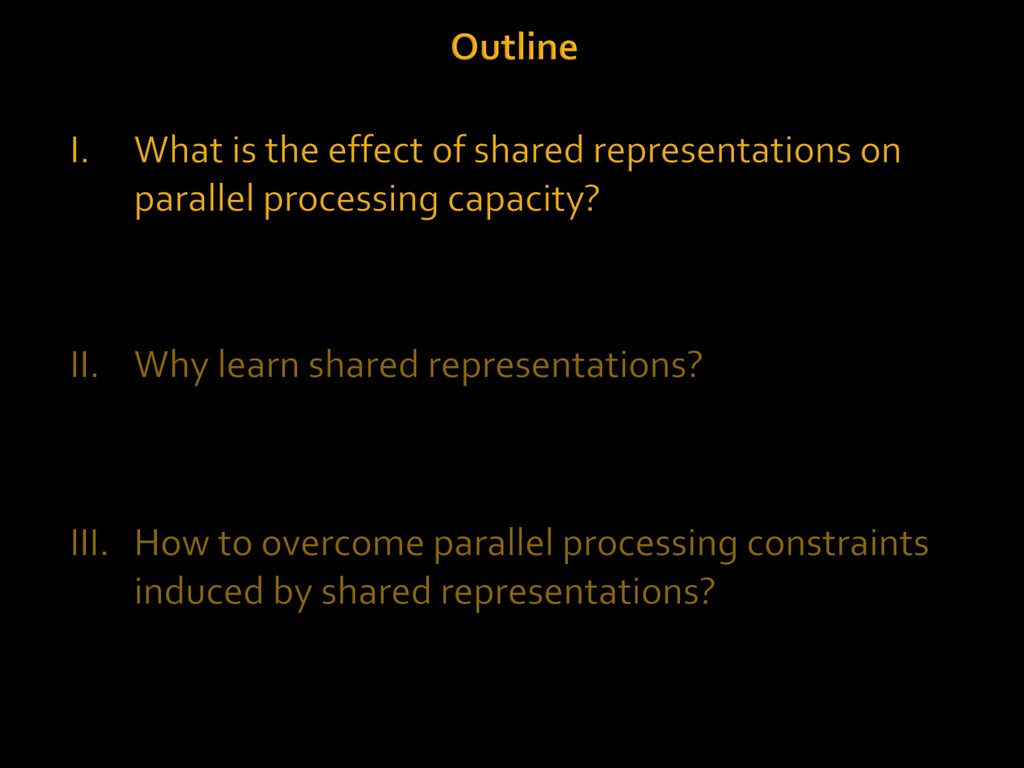 Outline

I. What is the effect of shared representations on parallel processing capacity?

II. Why learn shared representations?

III. How to overcome parallel processing constraints induced by shared representations?